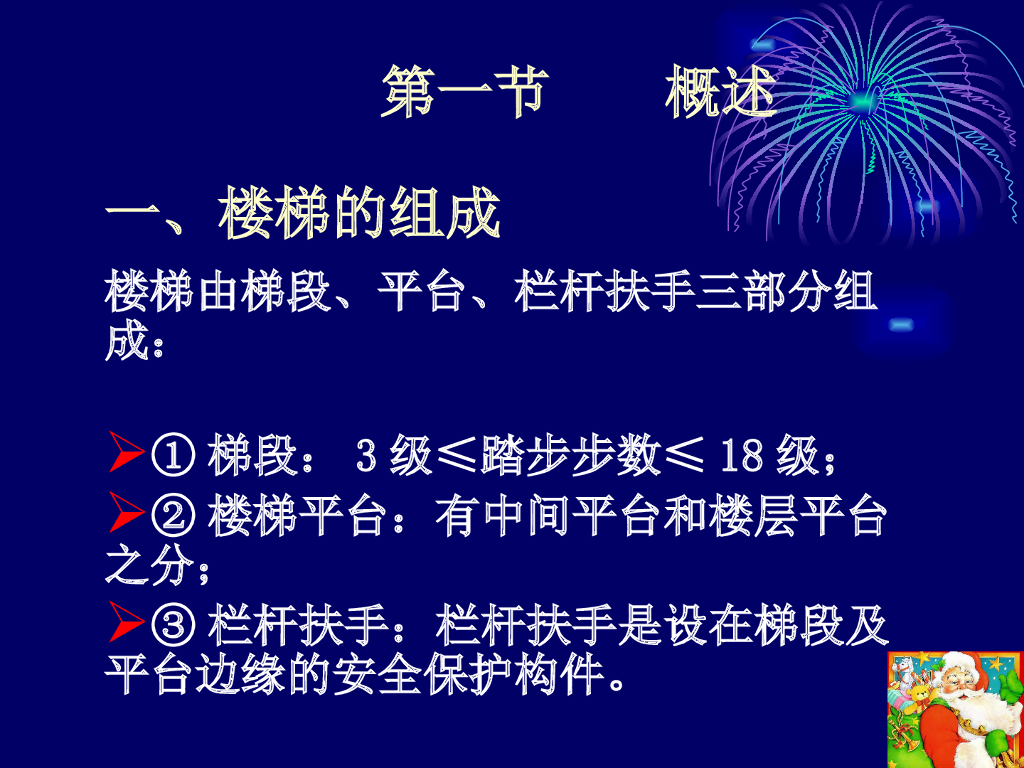 第一节　　概述

一、楼梯的组成

楼梯由梯段、平台、栏杆扶手三部分组成：

➢① 梯段： 3 级≤踏步步数≤ 18 级；

➢② 楼梯平台：有中间平台和楼层平台之分；

➢③ 栏杆扶手：栏杆扶手是设在梯段及平台边缘的安全保护构件。